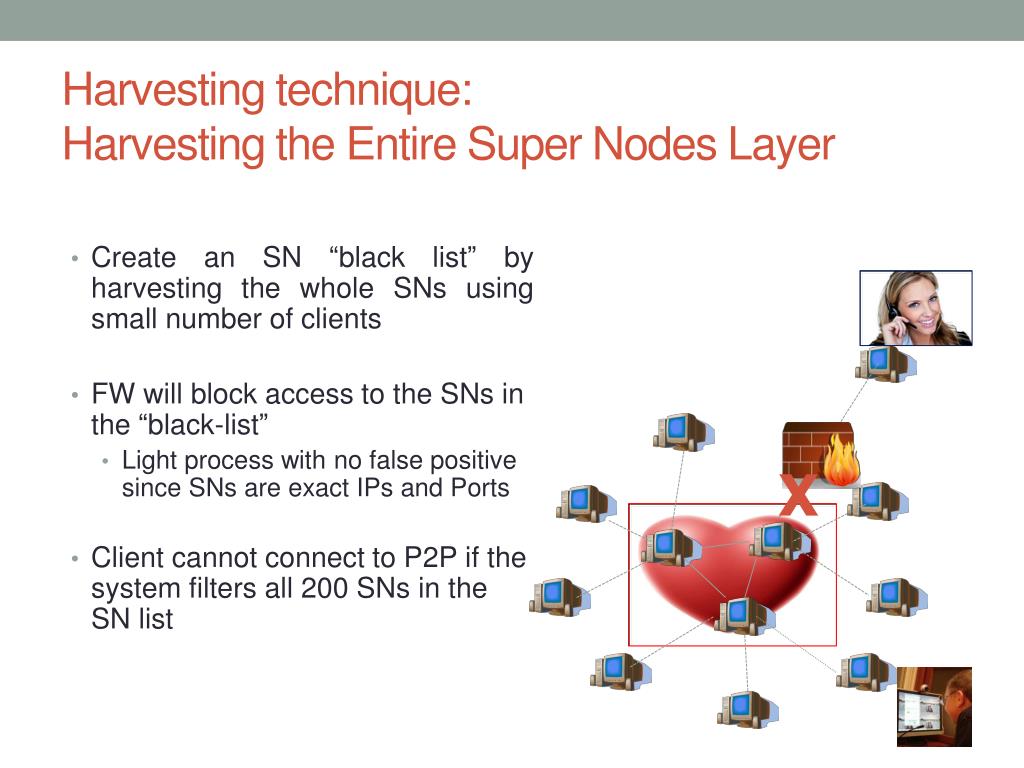 Harvesting technique:
Harvesting the Entire Super Nodes Layer

• Create an SN “black list” by harvesting the whole SNs using small number of clients

• FW will block access to the SNs in the “black-list”
  • Light process with no false positive since SNs are exact IPs and Ports

• Client cannot connect to P2P if the system filters all 200 SNs in the SN list

X